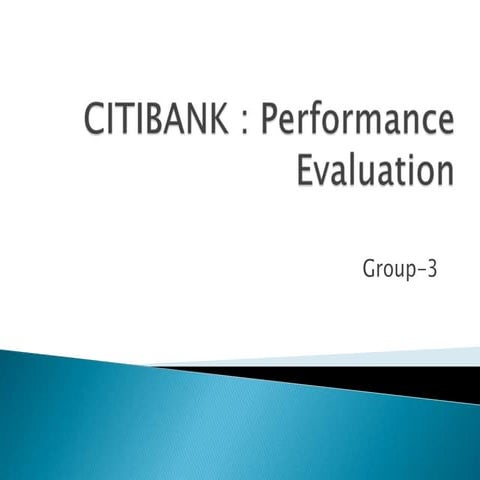 CITIBANK : Performance Evaluation

Group-3